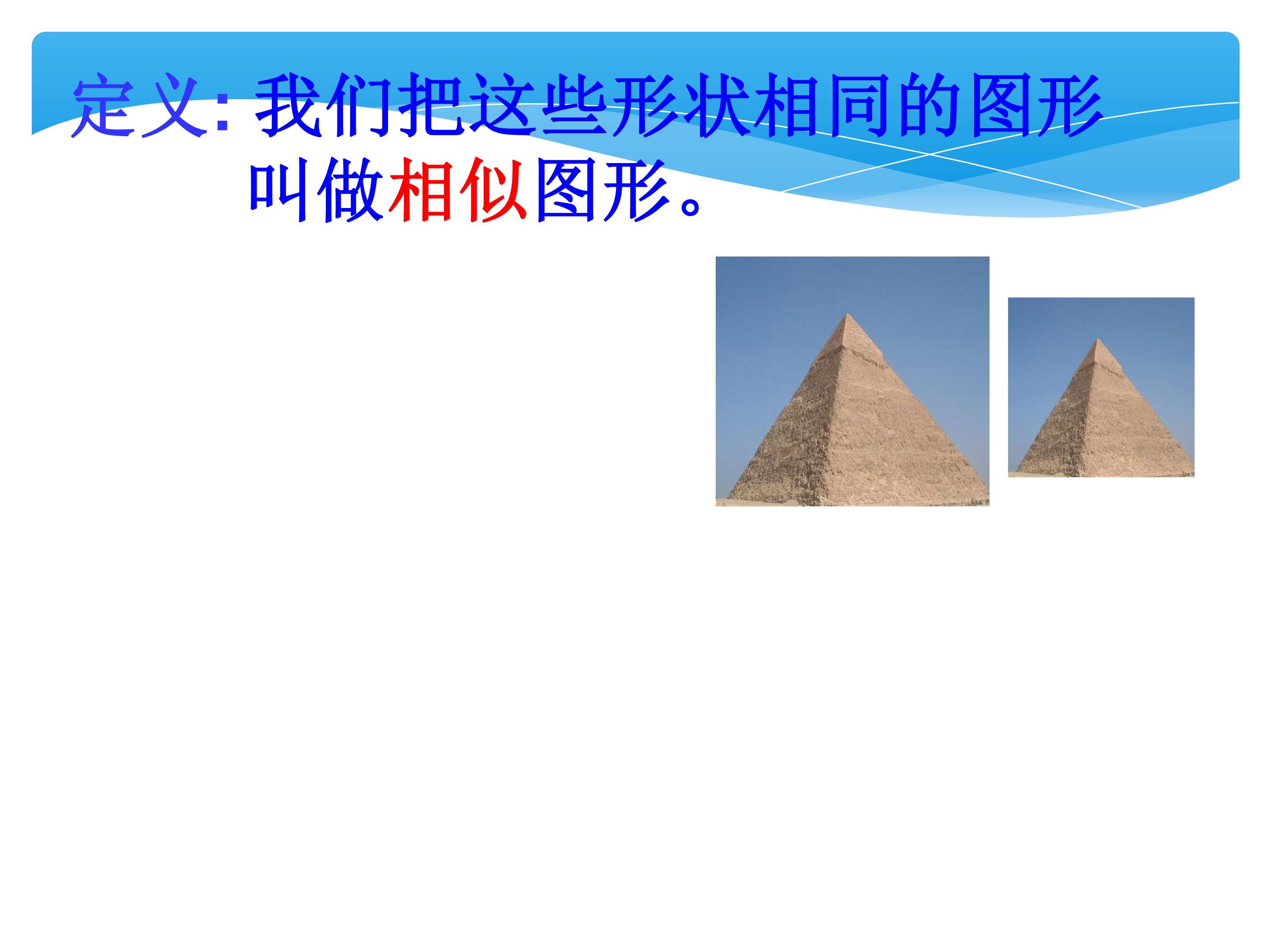 定义: 我们把这些形状相同的图形叫做相似图形。